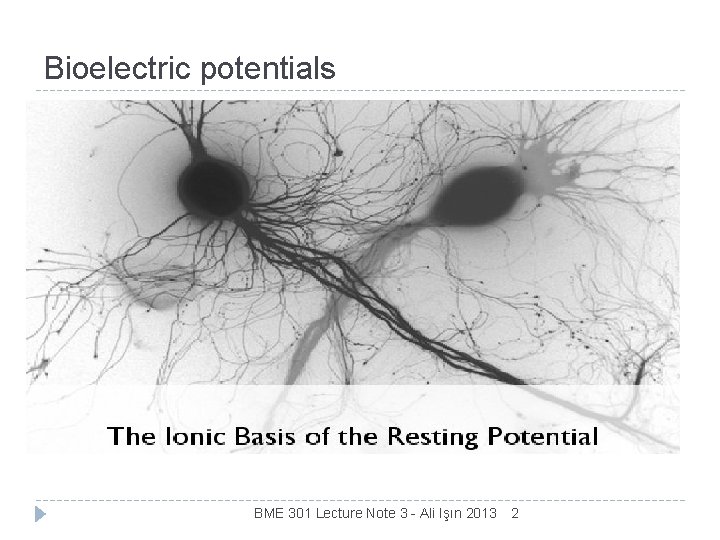 Bioelectric potentials

The Ionic Basis of the Resting Potential

BME 301 Lecture Note 3 - Ali Işın 2013 2